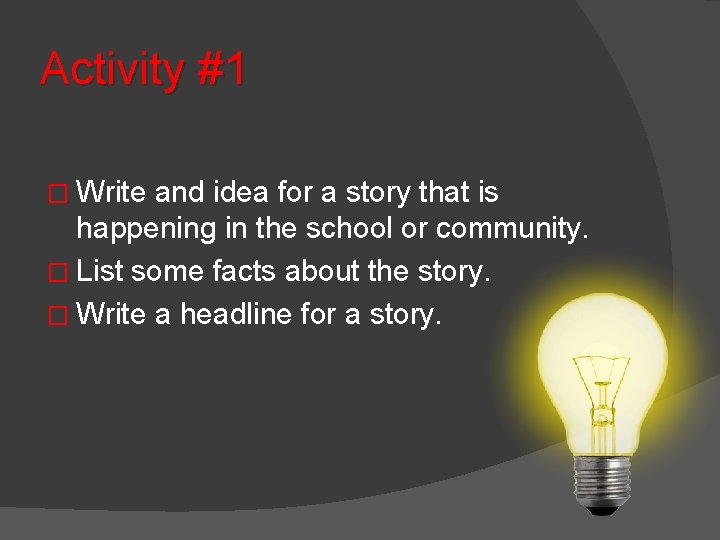 Activity #1

□ Write and idea for a story that is happening in the school or community.
□ List some facts about the story.
□ Write a headline for a story.